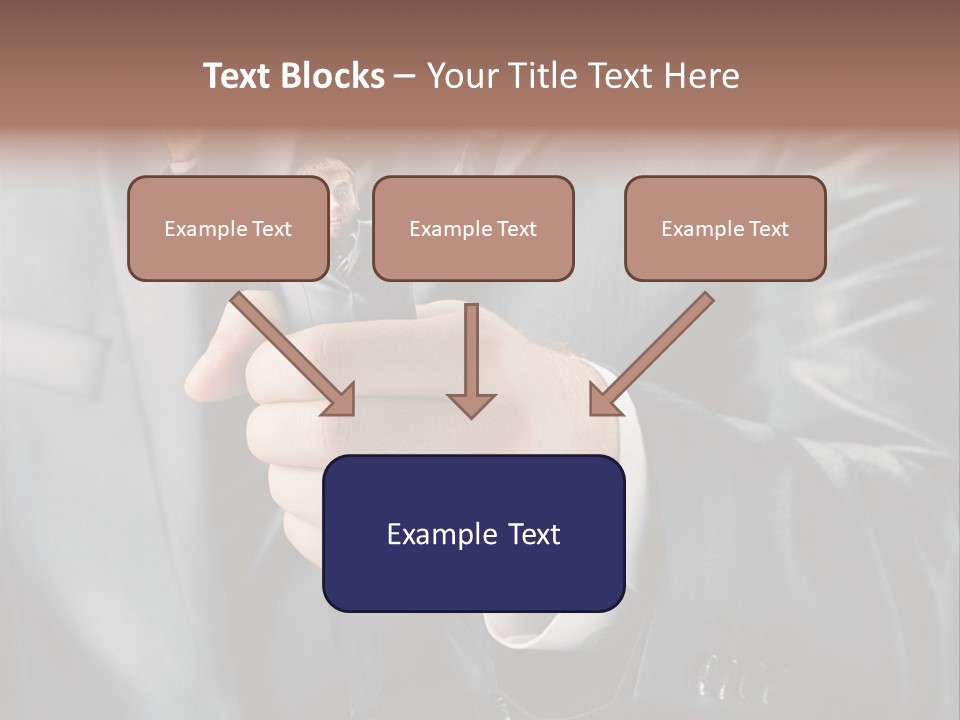 Text Blocks – Your Title Text Here

Example Text

Example Text

Example Text

Example Text